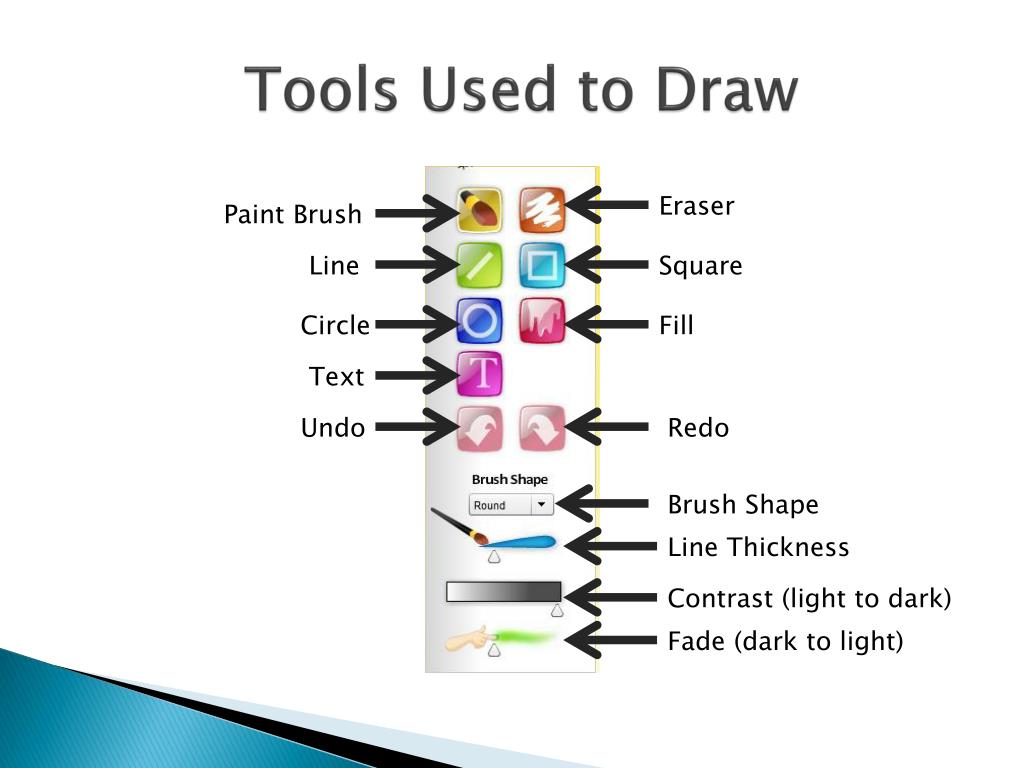 Tools Used to Draw

Paint Brush

Eraser

Line

Square

Circle

Fill

Text

T

Undo

Redo

Brush Shape

Round

Brush Shape

Line Thickness

Contrast (light to dark)

Fade (dark to light)